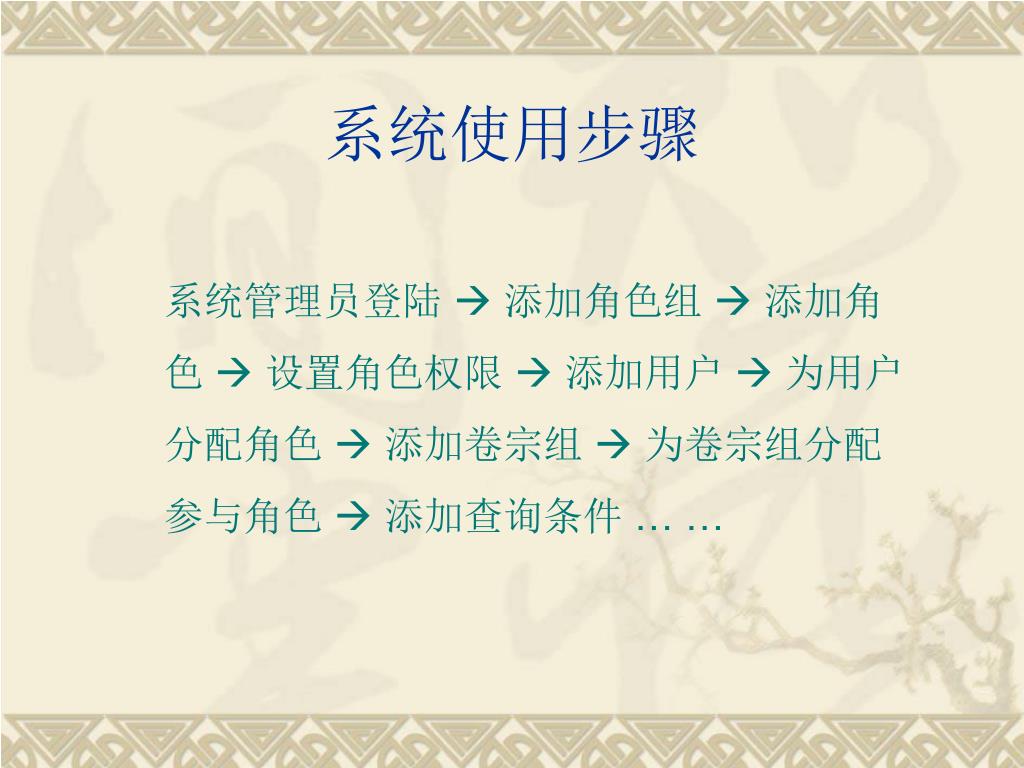 系统使用步骤

系统管理员登陆 → 添加角色组 → 添加角色 → 设置角色权限 → 添加用户 → 为用户分配角色 → 添加卷宗组 → 为卷宗组分配参与角色 → 添加查询条件 … …